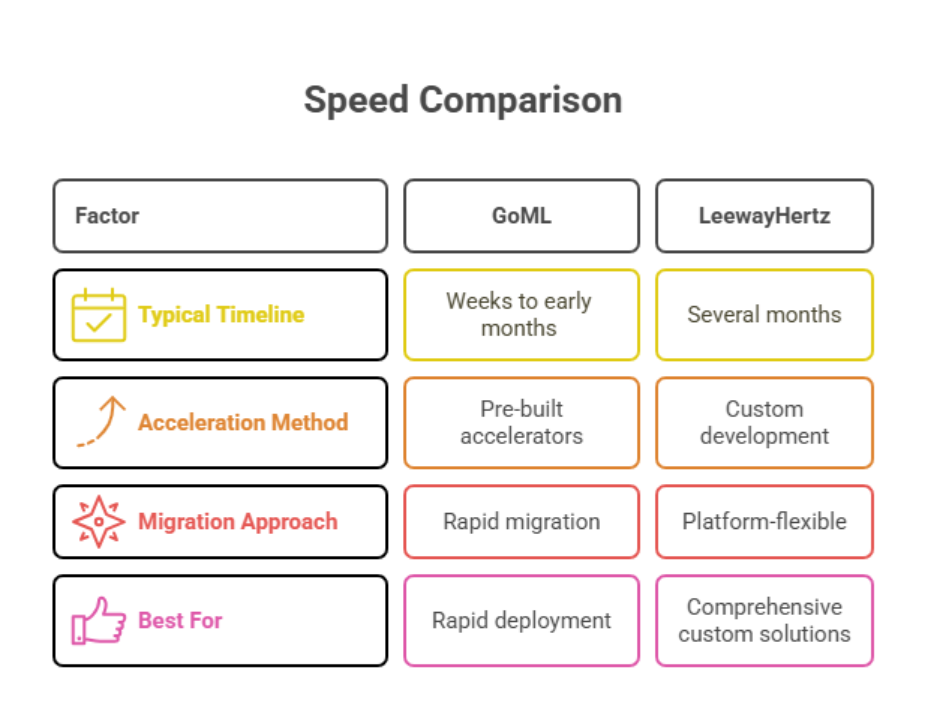 Speed Comparison

| Factor | GoML | LeewayHertz |
|---|---|---|
| Typical Timeline | Weeks to early months | Several months |
| Acceleration Method | Pre-built accelerators | Custom development |
| Migration Approach | Rapid migration | Platform-flexible |
| Best For | Rapid deployment | Comprehensive custom solutions |